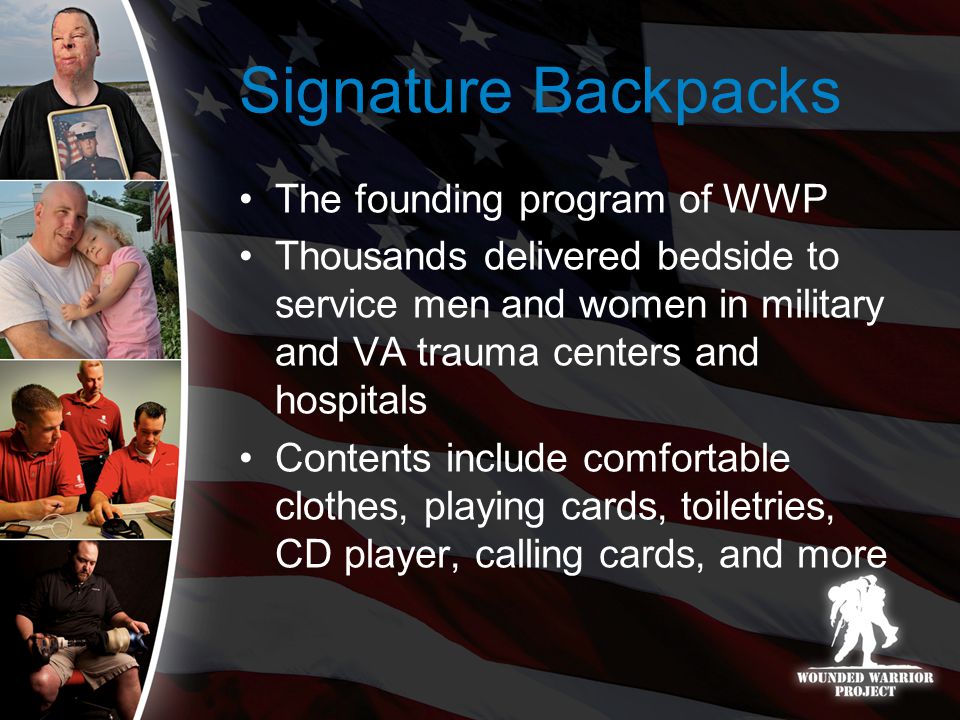 Signature Backpacks

• The founding program of WWP
• Thousands delivered bedside to service men and women in military and VA trauma centers and hospitals
• Contents include comfortable clothes, playing cards, toiletries, CD player, calling cards, and more

WOUNDED WARRIOR PROJECT